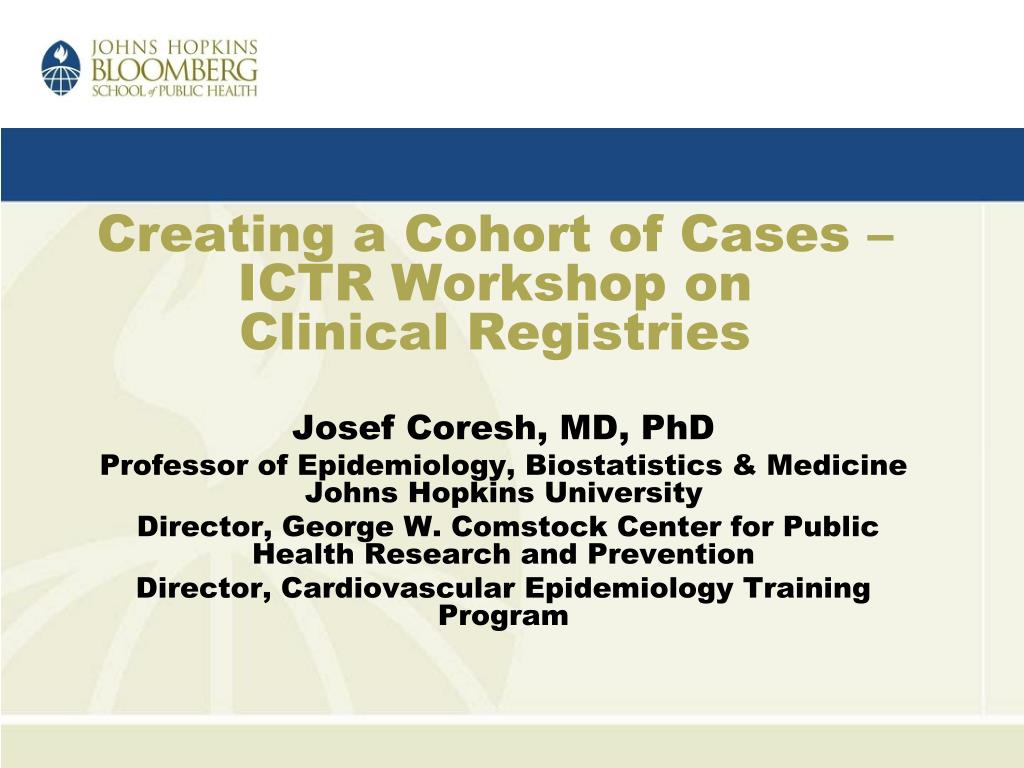 JOHNS HOPKINS
BLOOMBERG
SCHOOL of PUBLIC HEALTH

Creating a Cohort of Cases – ICTR Workshop on Clinical Registries

Josef Coresh, MD, PhD
Professor of Epidemiology, Biostatistics & Medicine
Johns Hopkins University
Director, George W. Comstock Center for Public Health Research and Prevention
Director, Cardiovascular Epidemiology Training Program